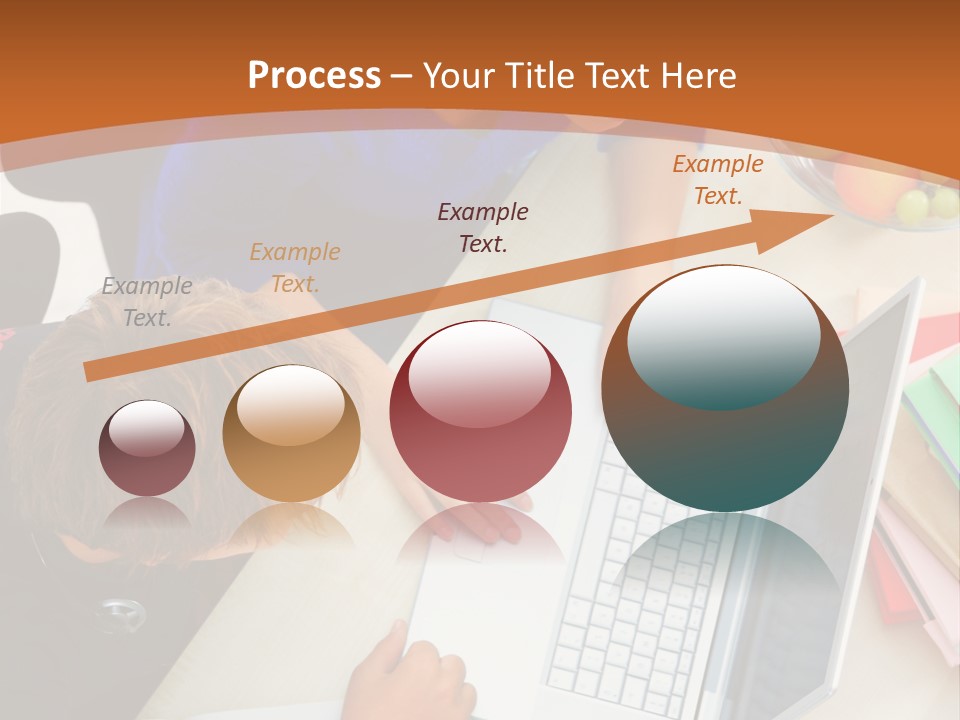 Process – Your Title Text Here

Example Text.

Example Text.

Example Text.

Example Text.